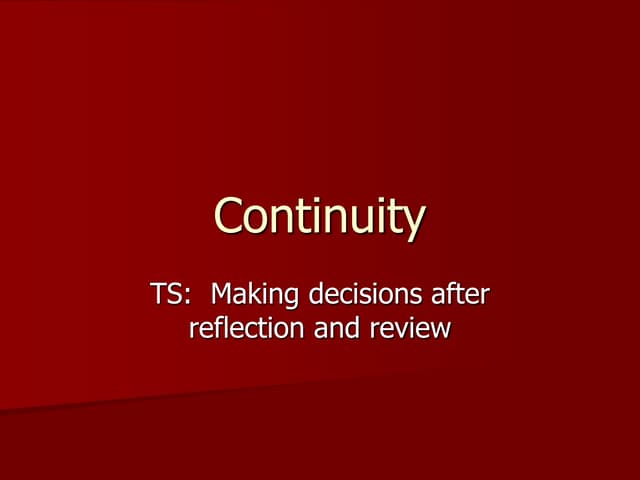 Continuity

TS:  Making decisions after reflection and review